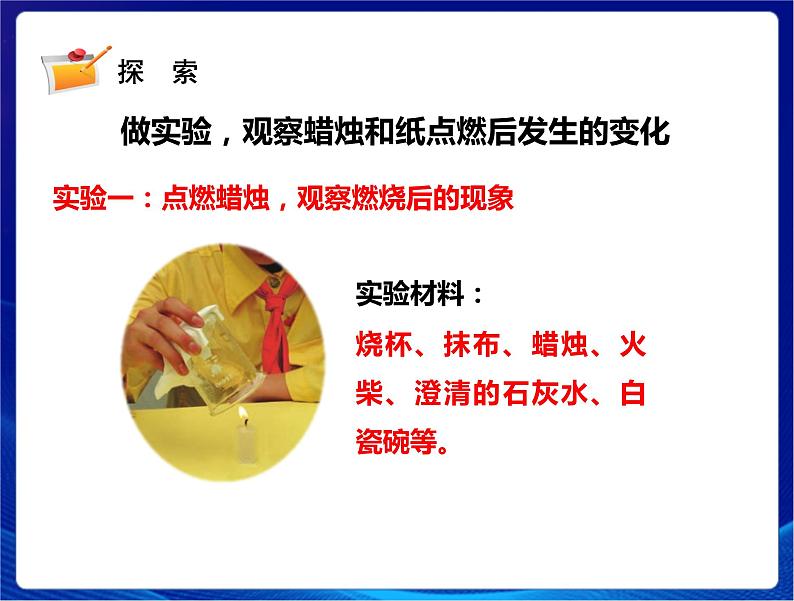 探　索

做实验，观察蜡烛和纸点燃后发生的变化

实验一：点燃蜡烛，观察燃烧后的现象

实验材料：

烧杯、抹布、蜡烛、火柴、澄清的石灰水、白瓷碗等。